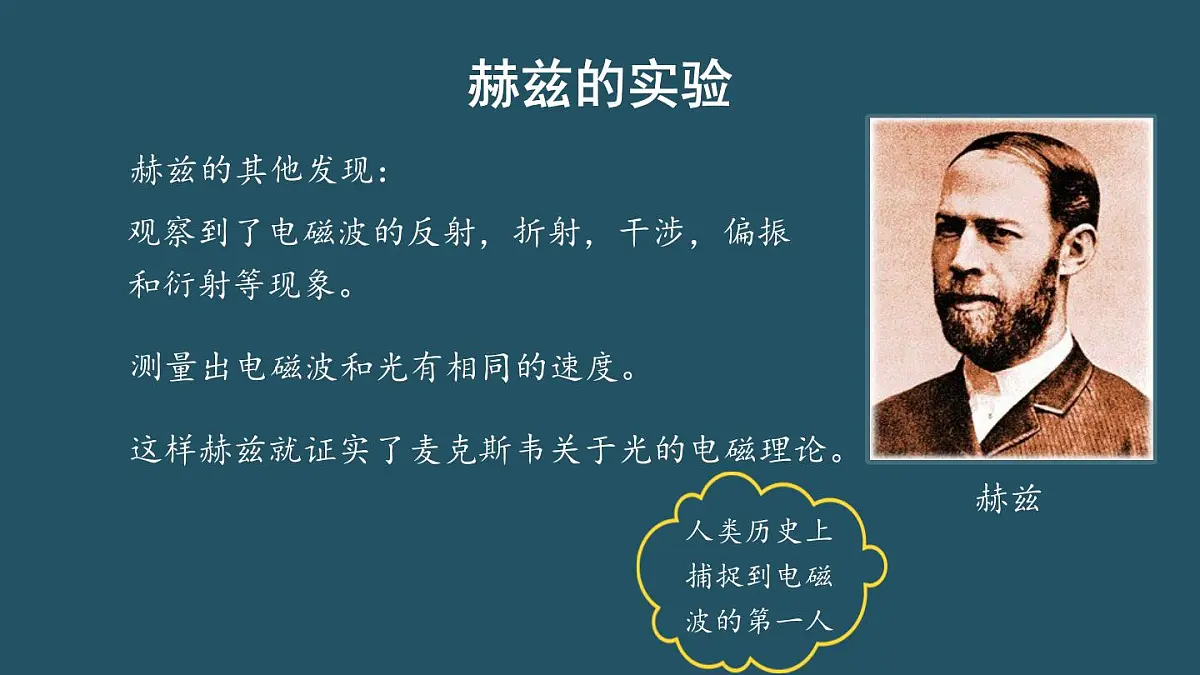 赫兹的实验

赫兹的其他发现：

观察到了电磁波的反射，折射，干涉，偏振和衍射等现象。

测量出电磁波和光有相同的速度。

这样赫兹就证实了麦克斯韦关于光的电磁理论。

赫兹

人类历史上捕捉到电磁波的第一人